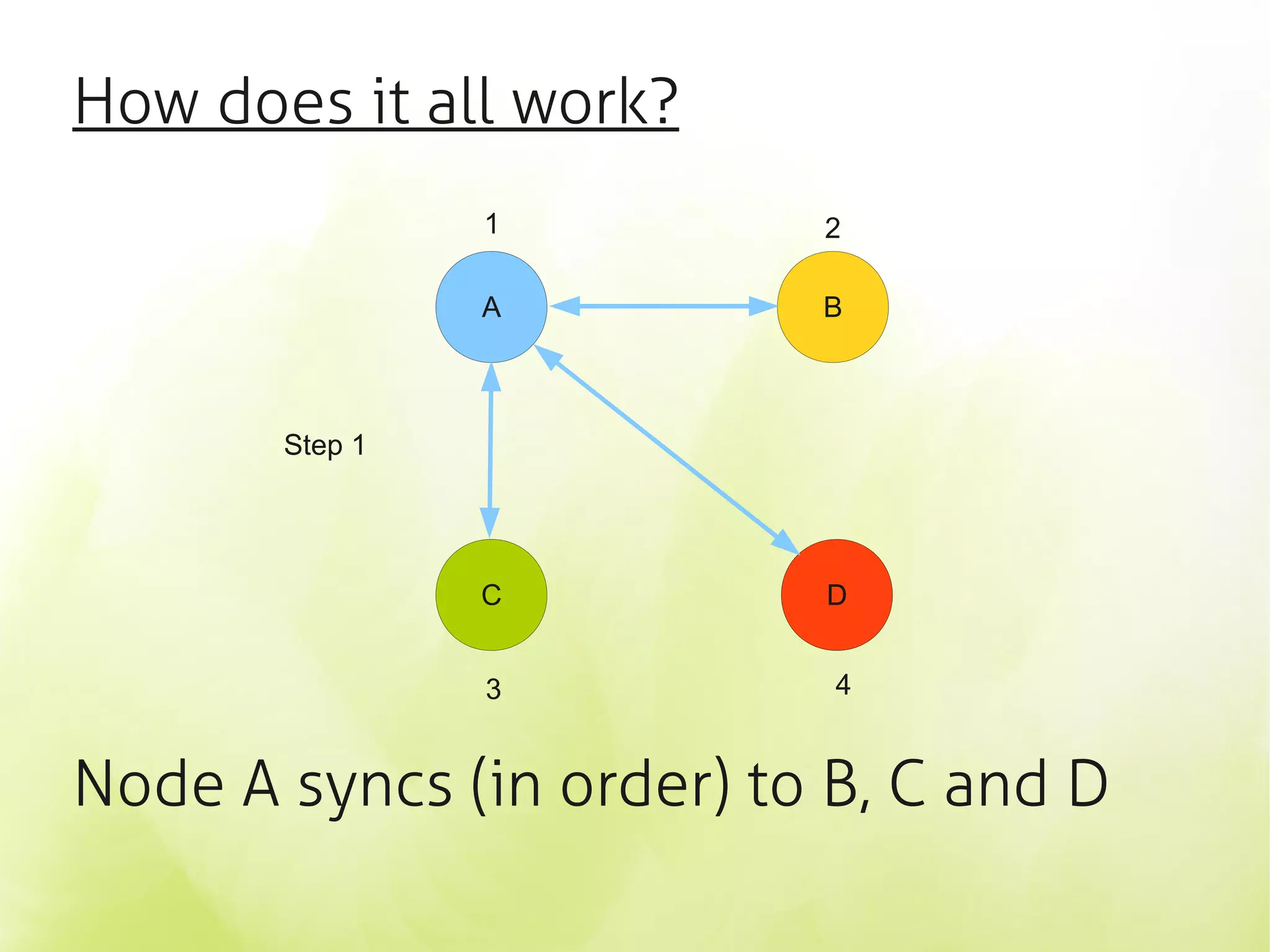 How does it all work?

1

2

A

B

Step 1

C

D

3

4

Node A syncs (in order) to B, C and D